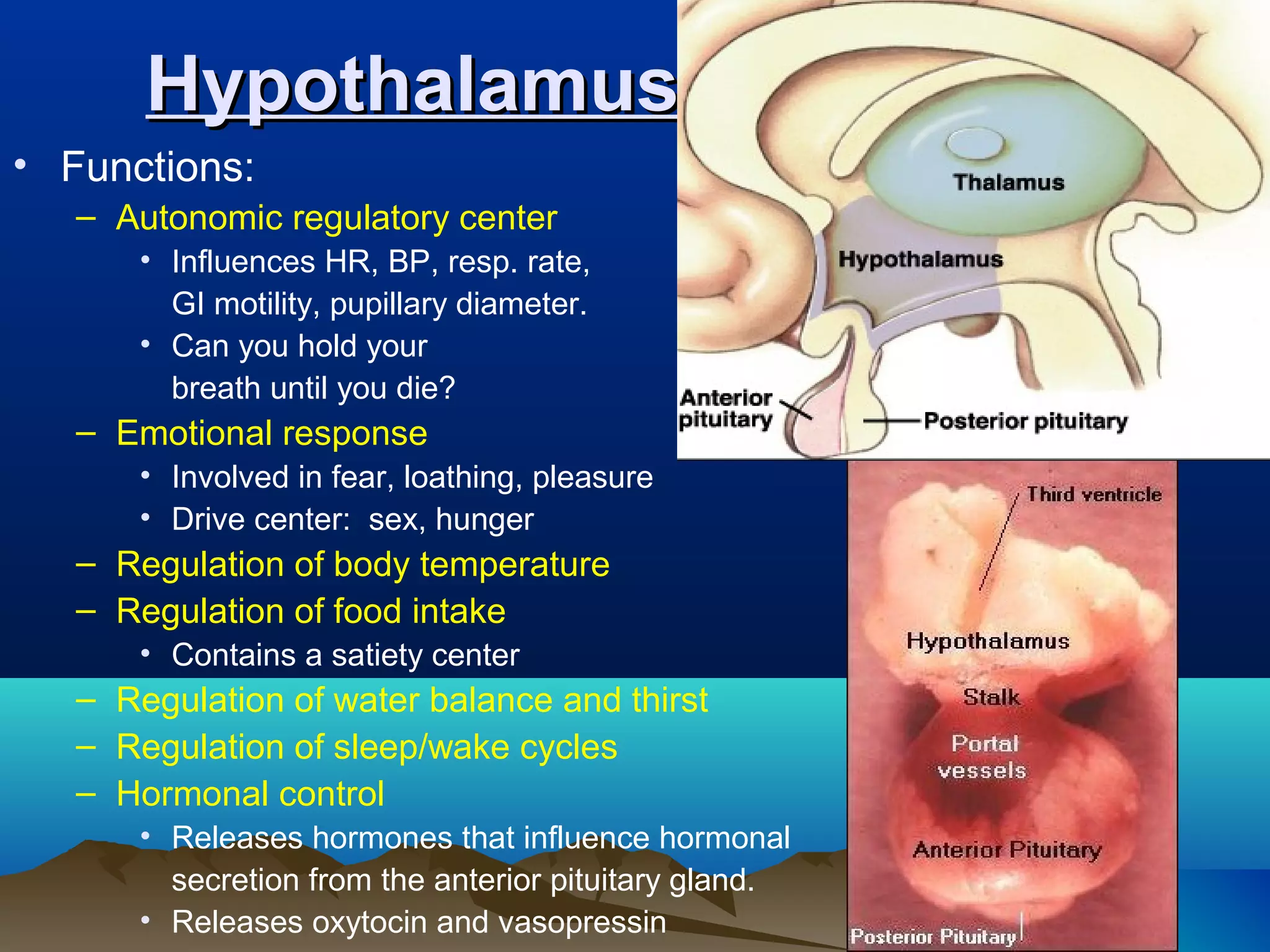 Hypothalamus

• Functions:
– Autonomic regulatory center
• Influences HR, BP, resp. rate, GI motility, pupillary diameter.
• Can you hold your breath until you die?
– Emotional response
• Involved in fear, loathing, pleasure
• Drive center: sex, hunger
– Regulation of body temperature
– Regulation of food intake
• Contains a satiety center
– Regulation of water balance and thirst
– Regulation of sleep/wake cycles
– Hormonal control
• Releases hormones that influence hormonal secretion from the anterior pituitary gland.
• Releases oxytocin and vasopressin

Thalamus
Hypothalamus
Anterior pituitary
Posterior pituitary

Third ventricle
Hypothalamus
Stalk
Portal vessels
Anterior Pituitary
Posterior Pituitary